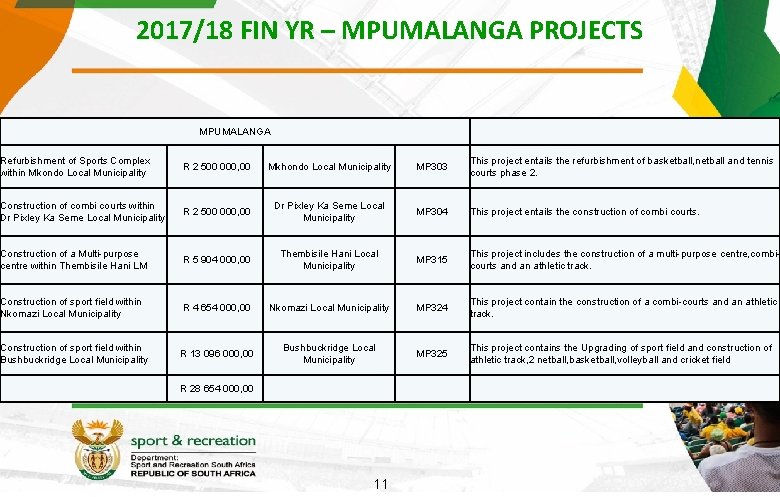 2017/18 FIN YR – MPUMALANGA PROJECTS

| MPUMALANGA | | | | |
|---|---|---|---|---|
| Refurbishment of Sports Complex within Mkondo Local Municipality | R 2 500 000,00 | Mkhondo Local Municipality | MP303 | This project entails the refurbishment of basketball,netball and tennis courts phase 2. |
| Construction of combi courts within Dr Pixley Ka Seme Local Municipality | R 2 500 000,00 | Dr Pixley Ka Seme Local Municipality | MP304 | This project entails the construction of combi courts. |
| Construction of a Multi-purpose centre within Thembisile Hani LM | R 5 904 000,00 | Thembisile Hani Local Municipality | MP315 | This project includes the construction of a multi-purpose centre,combi-courts and an athletic track. |
| Construction of sport field within Nkomazi Local Municipality | R 4 654 000,00 | Nkomazi Local Municipality | MP324 | This project contain the construction of a combi-courts and an athletic track. |
| Construction of sport field within Bushbuckridge Local Municipality | R 13 096 000,00 | Bushbuckridge Local Municipality | MP325 | This project contains the Upgrading of sport field and construction of athletic track,2 netball,basketball,volleyball and cricket field |
| | R 28 654 000,00 | | | |

sport & recreation
Department:
Sport and Recreation South Africa
REPUBLIC OF SOUTH AFRICA

11